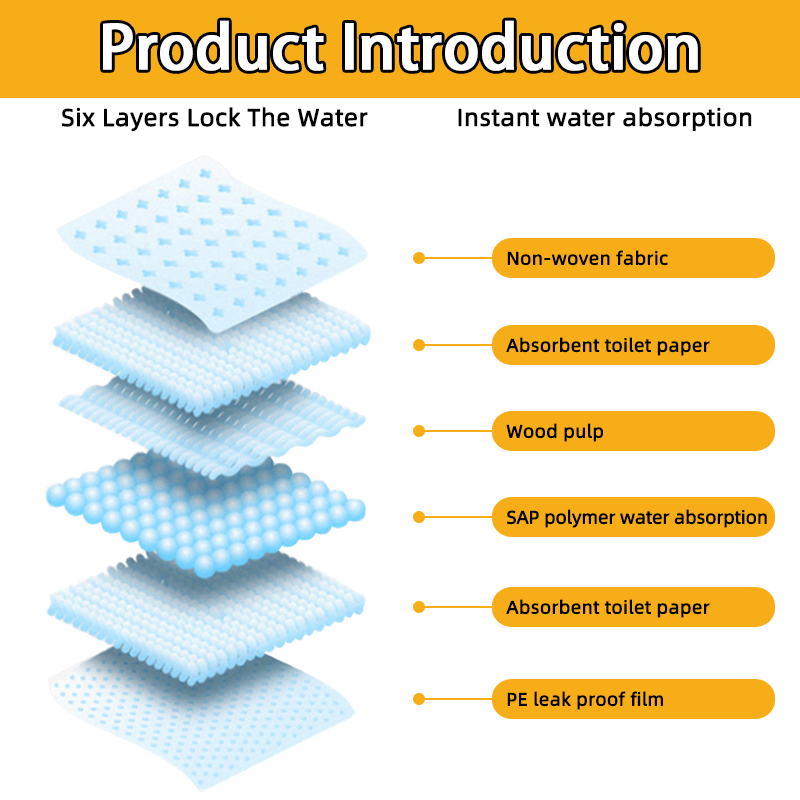 Product Introduction

Six Layers Lock The Water

Instant water absorption

Non-woven fabric

Absorbent toilet paper

Wood pulp

SAP polymer water absorption

Absorbent toilet paper

PE leak proof film